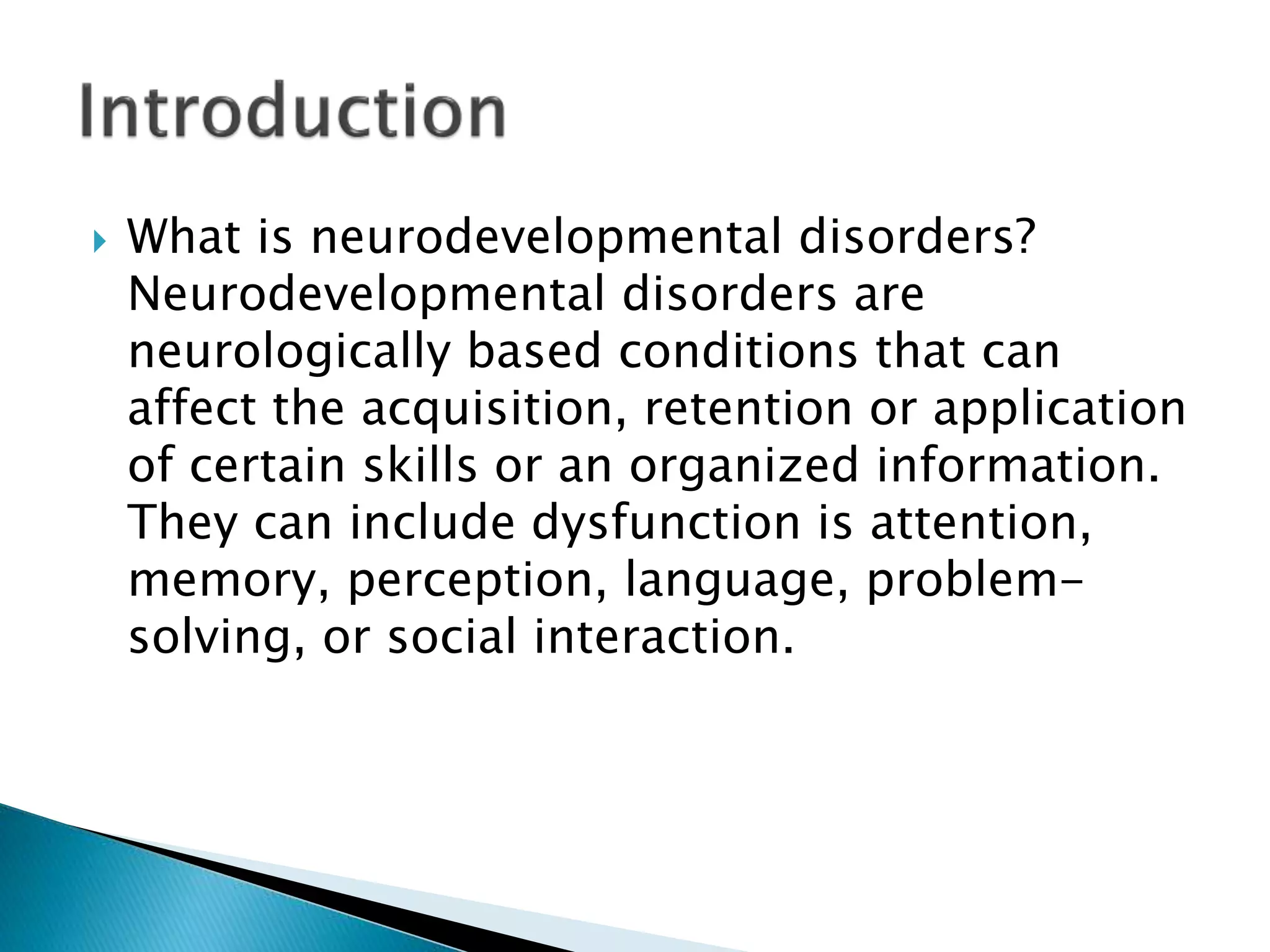 Introduction

What is neurodevelopmental disorders? Neurodevelopmental disorders are neurologically based conditions that can affect the acquisition, retention or application of certain skills or an organized information. They can include dysfunction is attention, memory, perception, language, problem-solving, or social interaction.